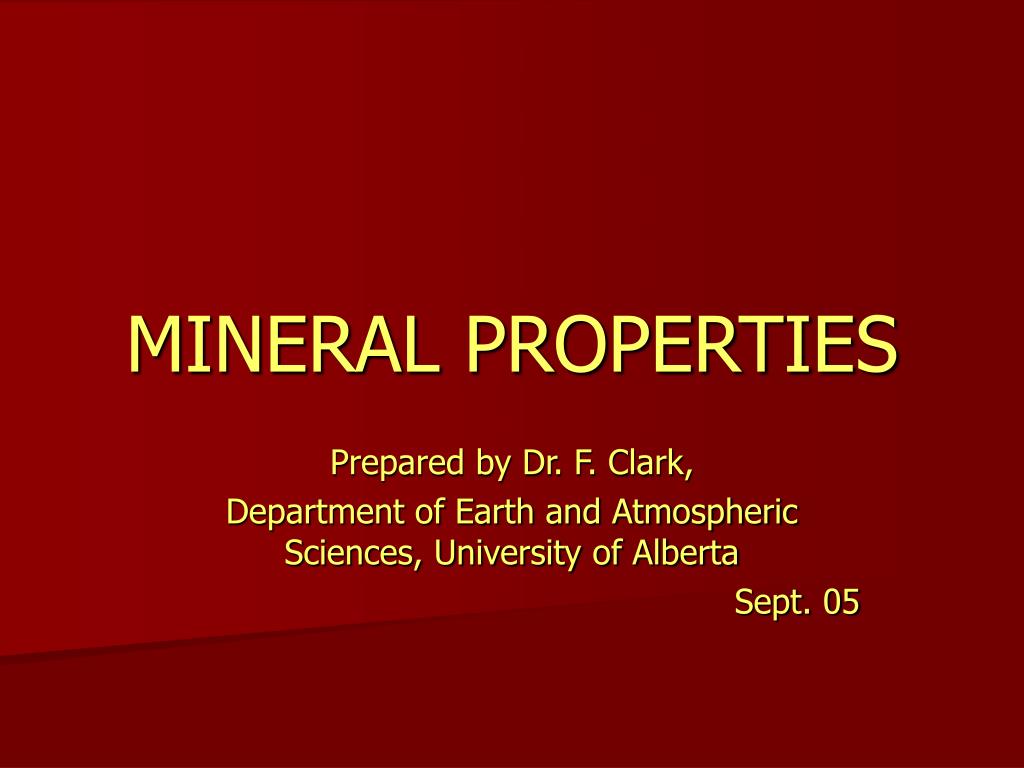 MINERAL PROPERTIES

Prepared by Dr. F. Clark,

Department of Earth and Atmospheric Sciences, University of Alberta

Sept. 05